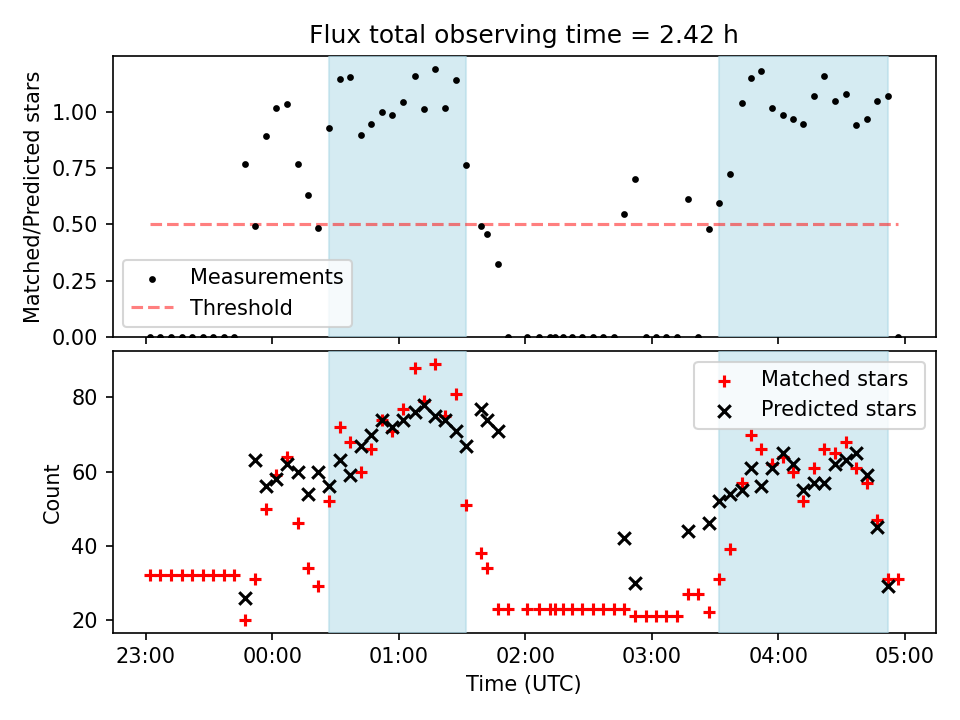 Flux total observing time = 2.42 h

Matched/Predicted stars

1.00
0.75
0.50
0.25
0.00

Measurements
Threshold

Count

80
60
40
20

Matched stars
Predicted stars

23:00
00:00
01:00
02:00
03:00
04:00
05:00

Time (UTC)